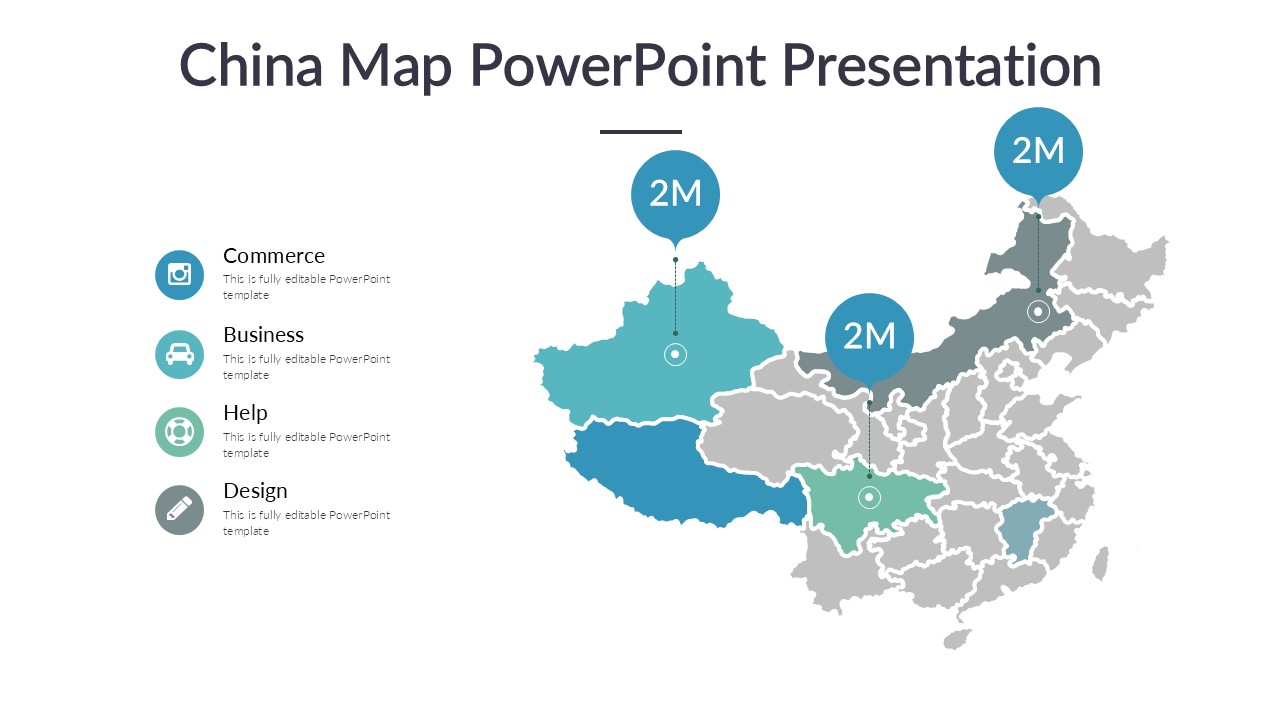 China Map PowerPoint Presentation

Commerce
This is fully editable PowerPoint template

Business
This is fully editable PowerPoint template

Help
This is fully editable PowerPoint template

Design
This is fully editable PowerPoint template

2M

2M

2M